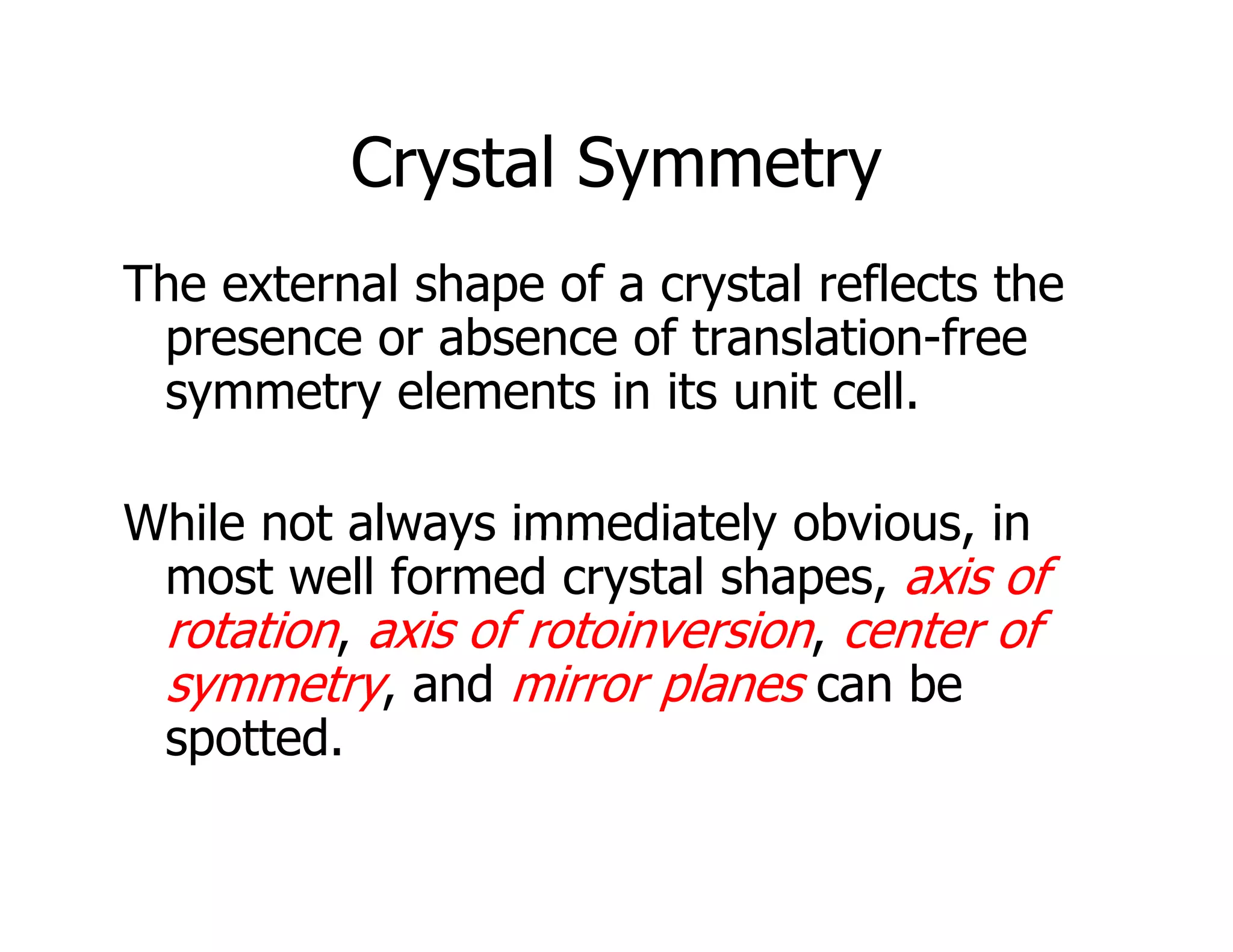 Crystal Symmetry

The external shape of a crystal reflects the presence or absence of translation-free symmetry elements in its unit cell.

While not always immediately obvious, in most well formed crystal shapes, axis of rotation, axis of rotoinversion, center of symmetry, and mirror planes can be spotted.